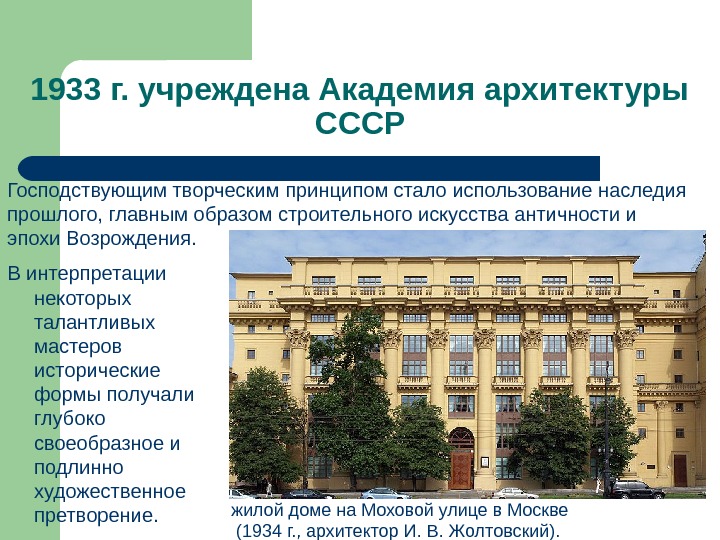 1933 г. учреждена Академия архитектуры СССР

Господствующим творческим принципом стало использование наследия прошлого, главным образом строительного искусства античности и эпохи Возрождения.

В интерпретации некоторых талантливых мастеров исторические формы получали глубоко своеобразное и подлинно художественное претворение.

жилой доме на Моховой улице в Москве (1934 г., архитектор И. В. Жолтовский).